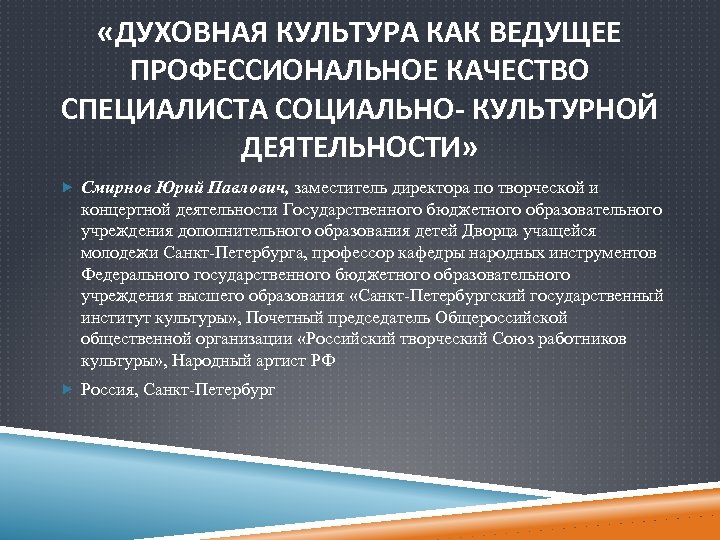 «ДУХОВНАЯ КУЛЬТУРА КАК ВЕДУЩЕЕ ПРОФЕССИОНАЛЬНОЕ КАЧЕСТВО СПЕЦИАЛИСТА СОЦИАЛЬНО- КУЛЬТУРНОЙ ДЕЯТЕЛЬНОСТИ»

Смирнов Юрий Павлович, заместитель директора по творческой и концертной деятельности Государственного бюджетного образовательного учреждения дополнительного образования детей Дворца учащейся молодежи Санкт-Петербурга, профессор кафедры народных инструментов Федерального государственного бюджетного образовательного учреждения высшего образования «Санкт-Петербургский государственный институт культуры», Почетный председатель Общероссийской общественной организации «Российский творческий Союз работников культуры», Народный артист РФ

Россия, Санкт-Петербург